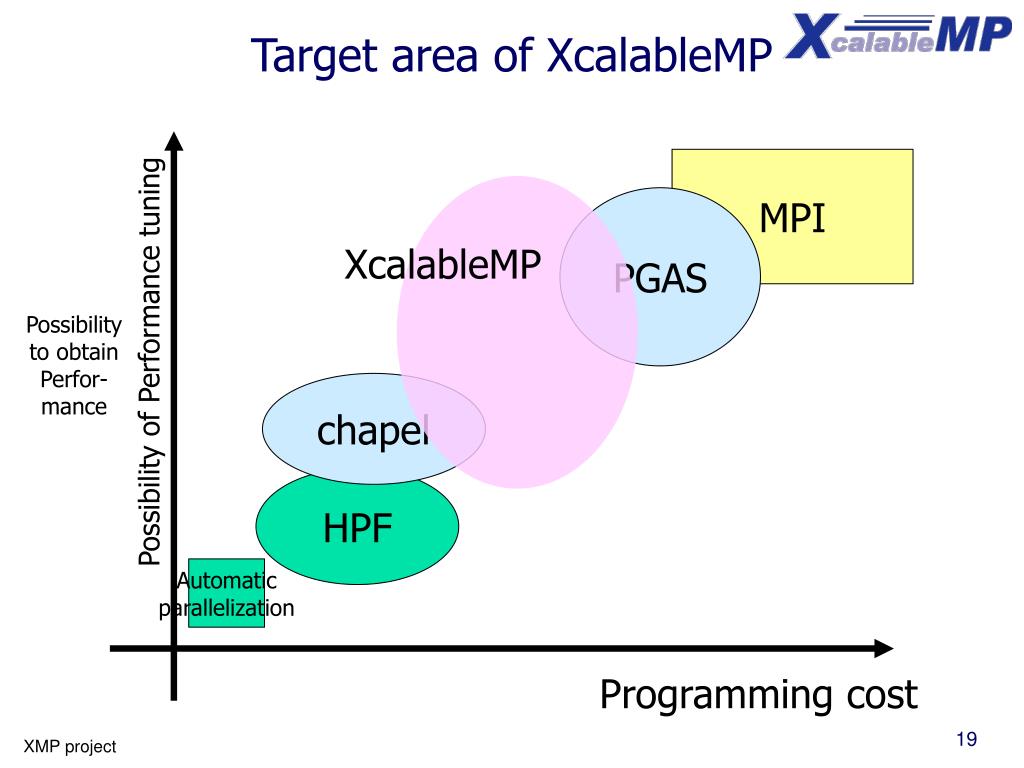 Target area of XcalableMP

XcalableMP

Possibility to obtain Perfor-mance

Possibility of Performance tuning

MPI

XcalableMP

PGAS

chapel

HPF

Automatic parallelization

Programming cost

XMP project

19